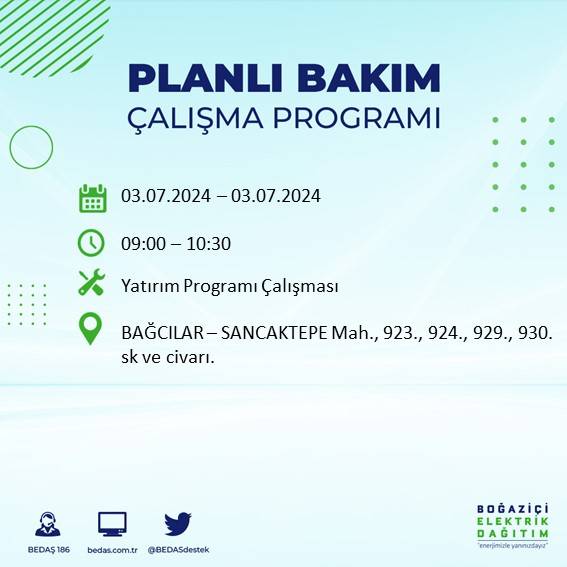 PLANLI BAKIM
ÇALIŞMA PROGRAMI

03.07.2024 – 03.07.2024

09:00 – 10:30

Yatırım Programı Çalışması

BAĞCILAR – SANCAKTEPE Mah., 923., 924., 929., 930. sk ve civarı.

BEDAŞ 186
bedas.com.tr
@BEDASdestek

BOĞAZİÇİ
ELEKTRİK
DAĞITIM
"enerjimizle yanınızdayız"